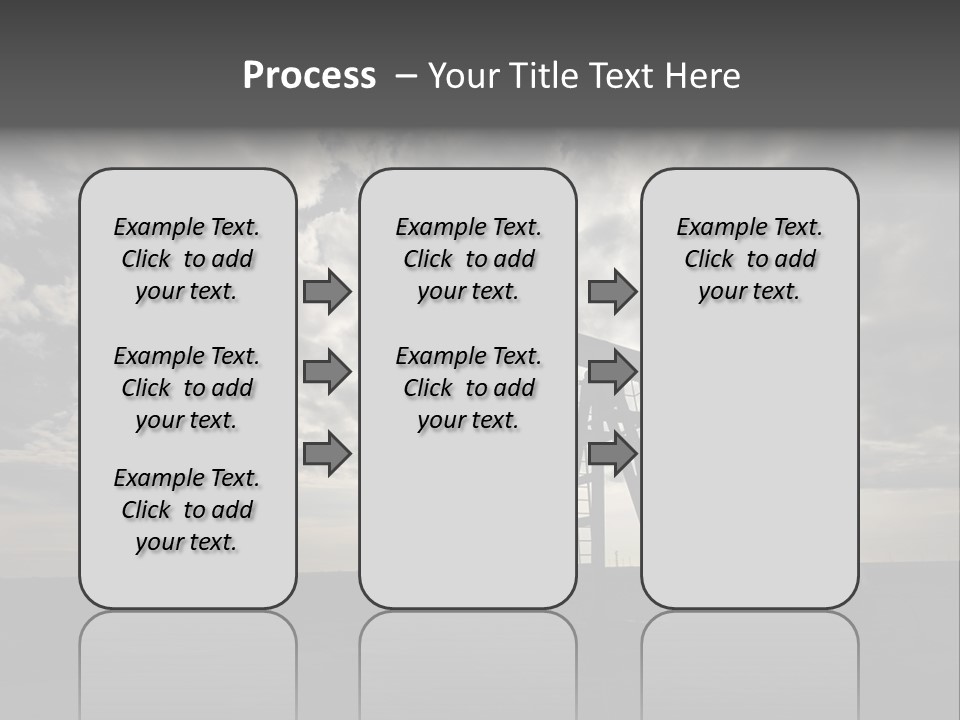 Process – Your Title Text Here

Example Text. Click to add your text.

Example Text. Click to add your text.

Example Text. Click to add your text.

Example Text. Click to add your text.

Example Text. Click to add your text.

Example Text. Click to add your text.